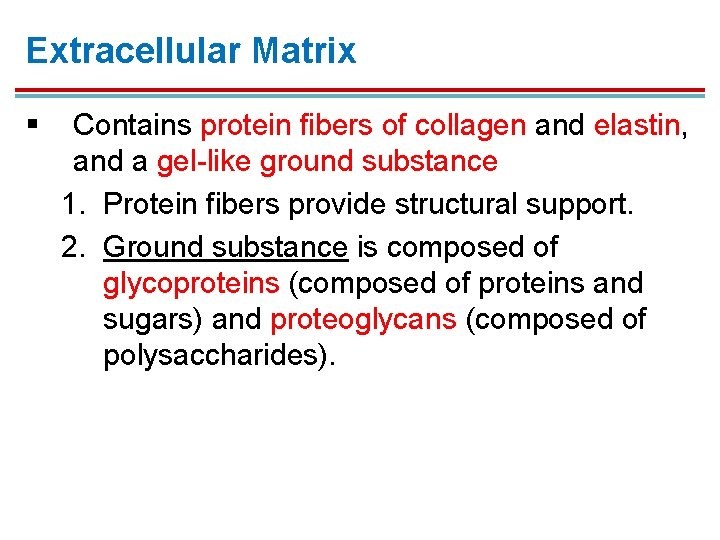 Extracellular Matrix

▪ Contains protein fibers of collagen and elastin, and a gel-like ground substance

1. Protein fibers provide structural support.
2. Ground substance is composed of glycoproteins (composed of proteins and sugars) and proteoglycans (composed of polysaccharides).